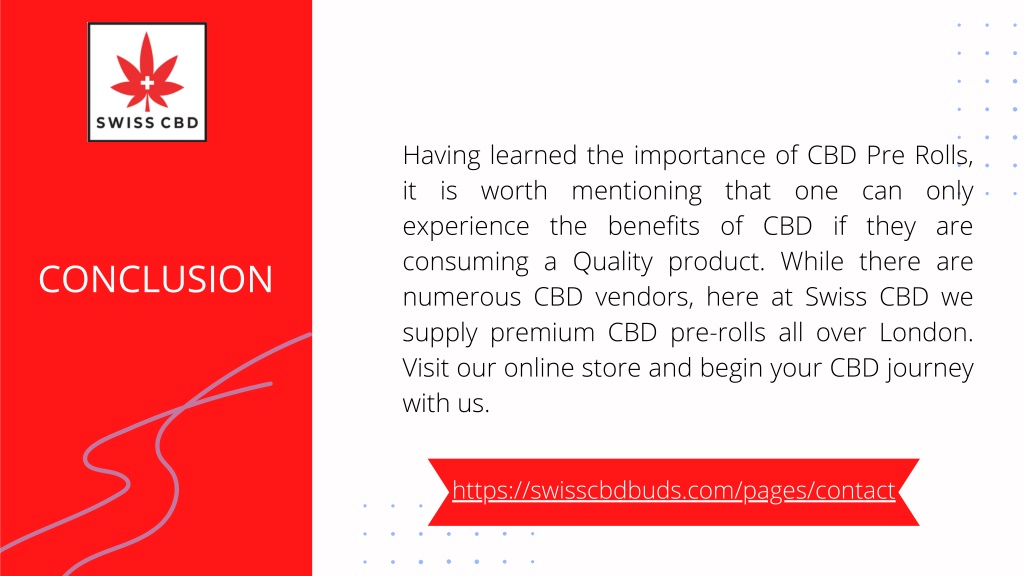 SWISS CBD

CONCLUSION

Having learned the importance of CBD Pre Rolls, it is worth mentioning that one can only experience the benefits of CBD if they are consuming a Quality product. While there are numerous CBD vendors, here at Swiss CBD we supply premium CBD pre-rolls all over London. Visit our online store and begin your CBD journey with us.

https://swisscbdbuds.com/pages/contact